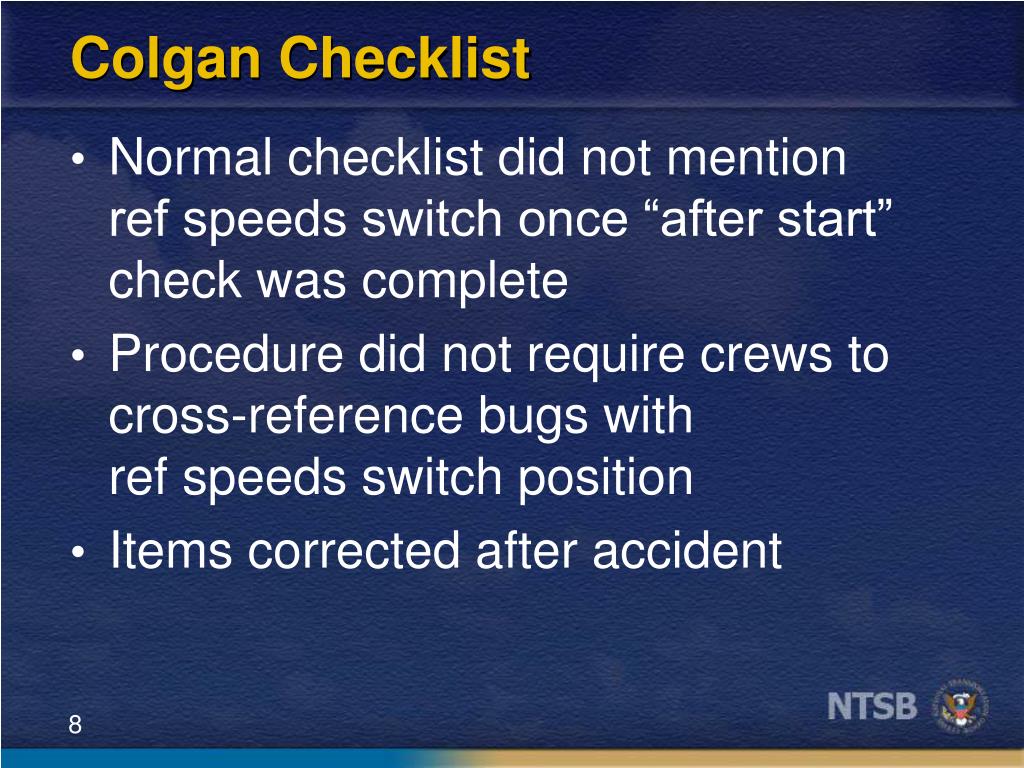 Colgan Checklist

• Normal checklist did not mention ref speeds switch once “after start” check was complete
• Procedure did not require crews to cross-reference bugs with ref speeds switch position
• Items corrected after accident

8

NTSB